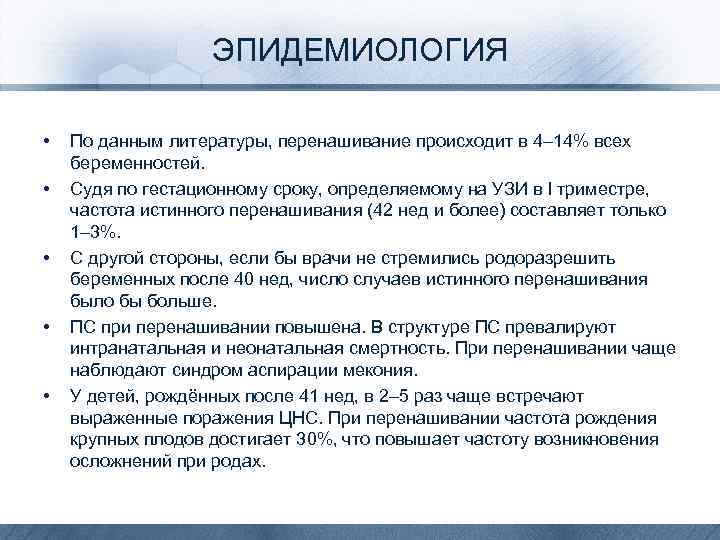 ЭПИДЕМИОЛОГИЯ

• По данным литературы, перенашивание происходит в 4–14% всех беременностей.

• Судя по гестационному сроку, определяемому на УЗИ в I триместре, частота истинного перенашивания (42 нед и более) составляет только 1–3%.

• С другой стороны, если бы врачи не стремились родоразрешить беременных после 40 нед, число случаев истинного перенашивания было бы больше.

• ПС при перенашивании повышена. В структуре ПС превалируют интранатальная и неонатальная смертность. При перенашивании чаще наблюдают синдром аспирации мекония.

• У детей, рождённых после 41 нед, в 2–5 раз чаще встречают выраженные поражения ЦНС. При перенашивании частота рождения крупных плодов достигает 30%, что повышает частоту возникновения осложнений при родах.